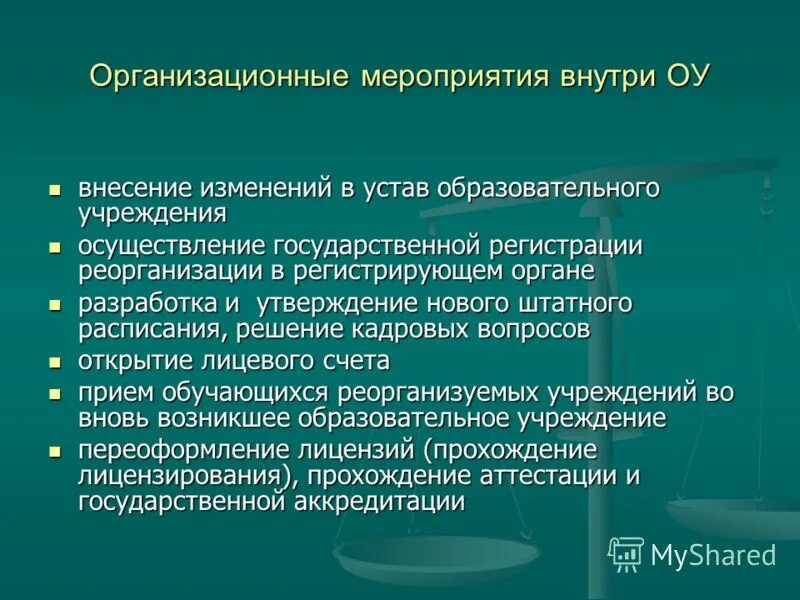 Организационные мероприятия внутри ОУ

- внесение изменений в устав образовательного учреждения
- осуществление государственной регистрации реорганизации в регистрирующем органе
- разработка и  утверждение нового штатного расписания, решение кадровых вопросов
- открытие лицевого счета
- прием обучающихся реорганизуемых учреждений во вновь возникшее образовательное учреждение
- переоформление лицензий (прохождение лицензирования), прохождение аттестации и государственной аккредитации

MyShared